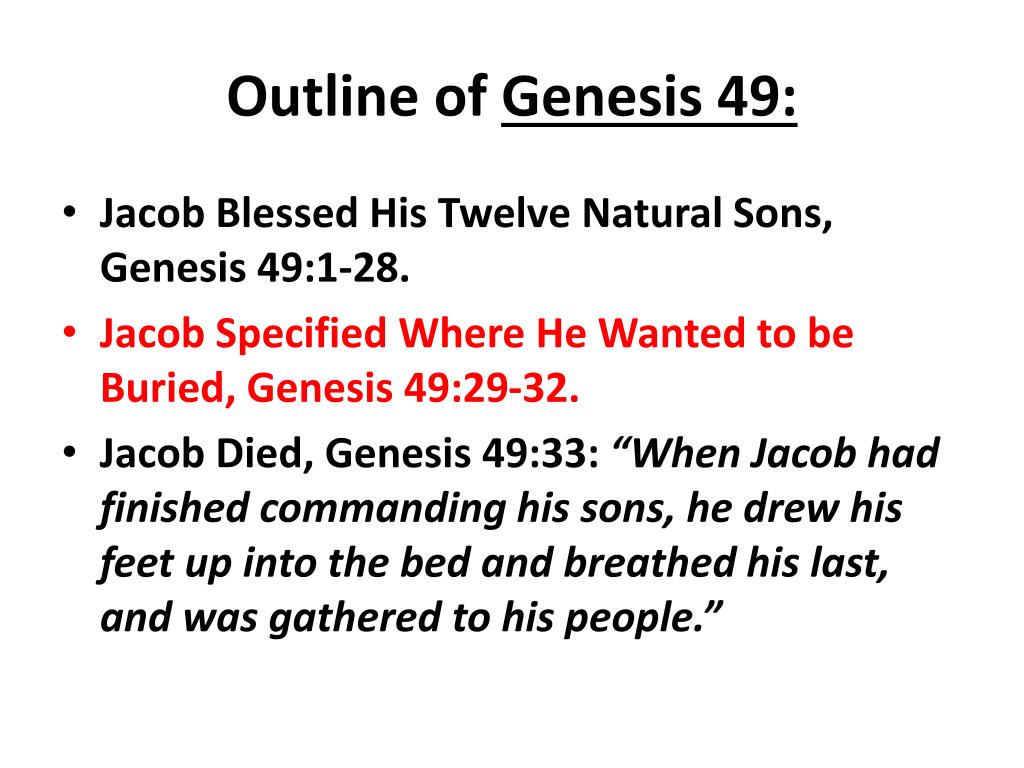 Outline of Genesis 49:

• Jacob Blessed His Twelve Natural Sons, Genesis 49:1-28.
• Jacob Specified Where He Wanted to be Buried, Genesis 49:29-32.
• Jacob Died, Genesis 49:33: “When Jacob had finished commanding his sons, he drew his feet up into the bed and breathed his last, and was gathered to his people.”